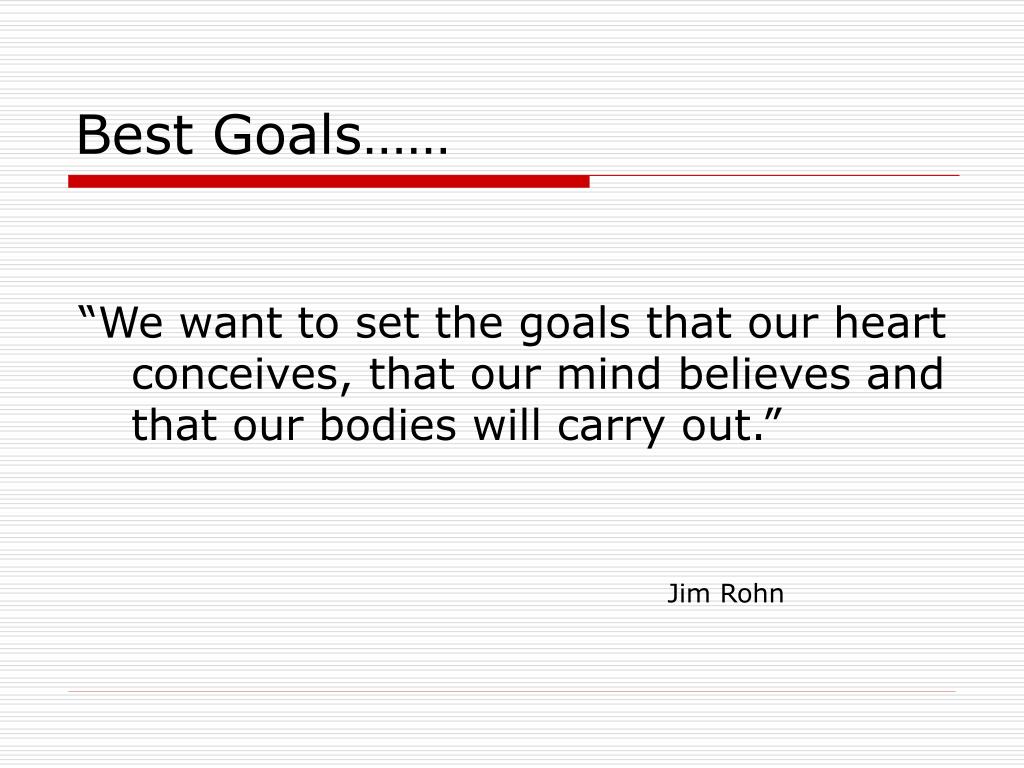 Best Goals……

“We want to set the goals that our heart conceives, that our mind believes and that our bodies will carry out.”

Jim Rohn